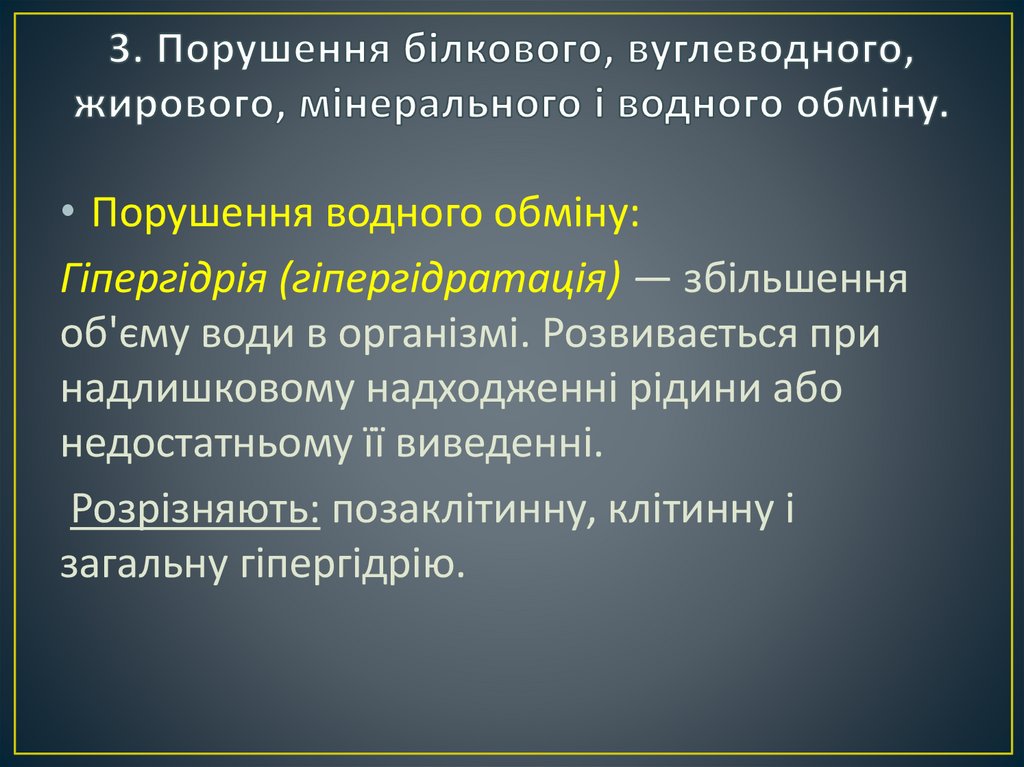 3. Порушення білкового, вуглеводного, жирового, мінерального і водного обміну.

• Порушення водного обміну:

Гіпергідрія (гіпергідратація) — збільшення об'єму води в організмі. Розвивається при надлишковому надходженні рідини або недостатньому її виведенні.

Розрізняють: позаклітинну, клітинну і загальну гіпергідрію.